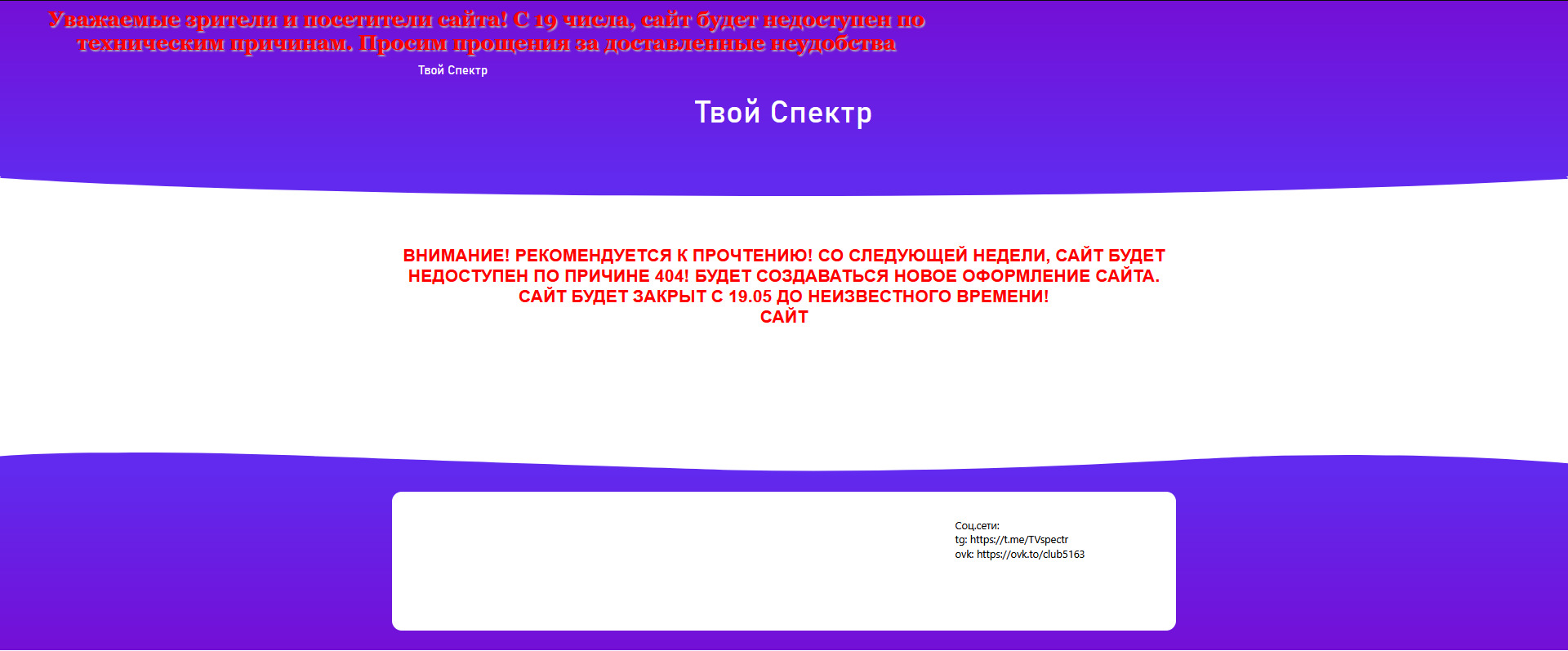 Уважаемые зрители и посетители сайта! С 19 числа, сайт будет недоступен по техническим причинам. Просим прощения за доставленные неудобства

Твой Спектр

Твой Спектр

ВНИМАНИЕ! РЕКОМЕНДУЕТСЯ К ПРОЧТЕНИЮ! СО СЛЕДУЮЩЕЙ НЕДЕЛИ, САЙТ БУДЕТ НЕДОСТУПЕН ПО ПРИЧИНЕ 404! БУДЕТ СОЗДАВАТЬСЯ НОВОЕ ОФОРМЛЕНИЕ САЙТА. САЙТ БУДЕТ ЗАКРЫТ С 19.05 ДО НЕИЗВЕСТНОГО ВРЕМЕНИ!
САЙТ

Соц.сети:
tg: https://t.me/TVspectr
ovk: https://ovk.to/club5163